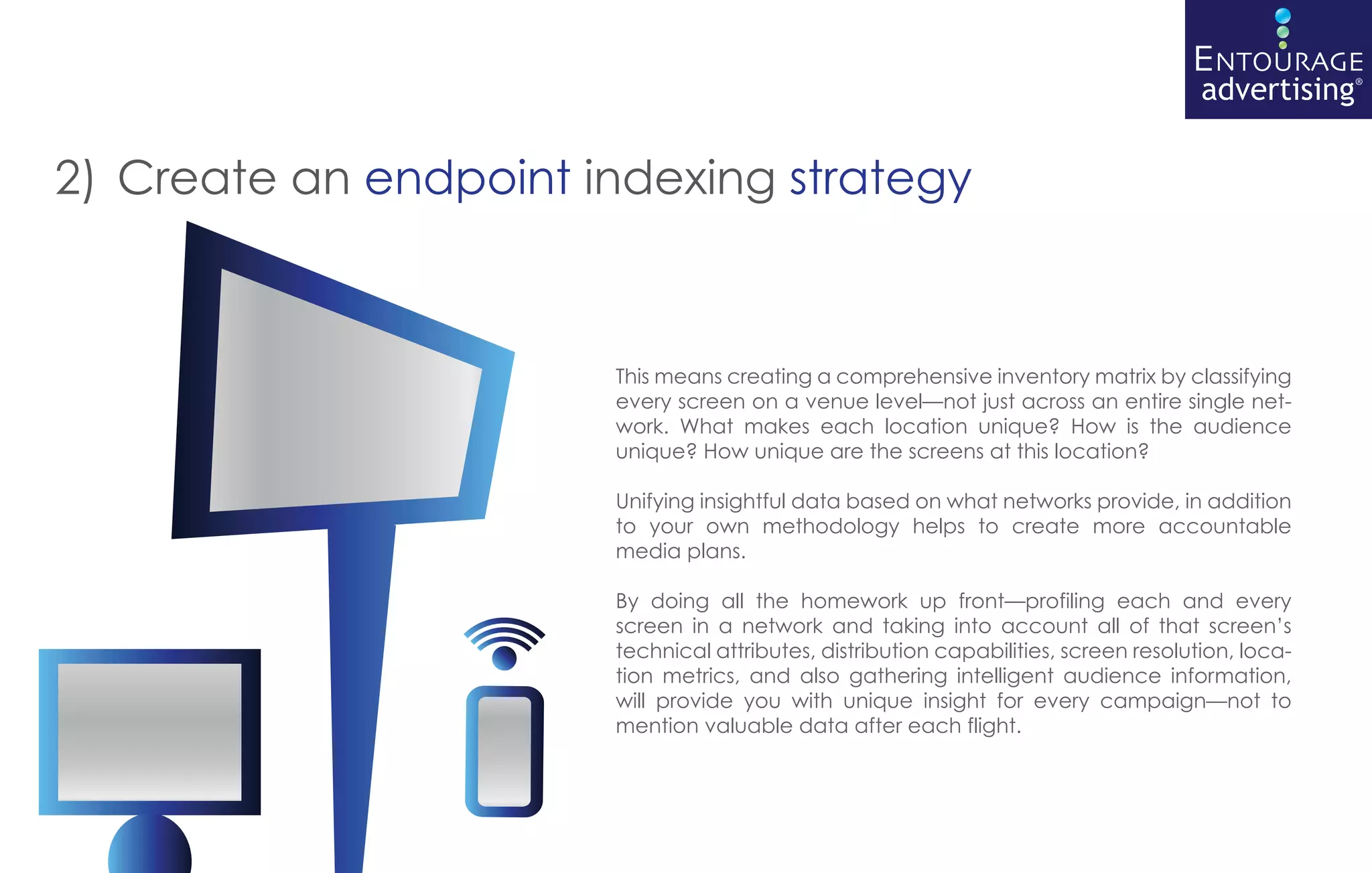 ENTOURAGE advertising®

2) Create an endpoint indexing strategy

This means creating a comprehensive inventory matrix by classifying every screen on a venue level—not just across an entire single network. What makes each location unique? How is the audience unique? How unique are the screens at this location?

Unifying insightful data based on what networks provide, in addition to your own methodology helps to create more accountable media plans.

By doing all the homework up front—profiling each and every screen in a network and taking into account all of that screen's technical attributes, distribution capabilities, screen resolution, location metrics, and also gathering intelligent audience information, will provide you with unique insight for every campaign—not to mention valuable data after each flight.